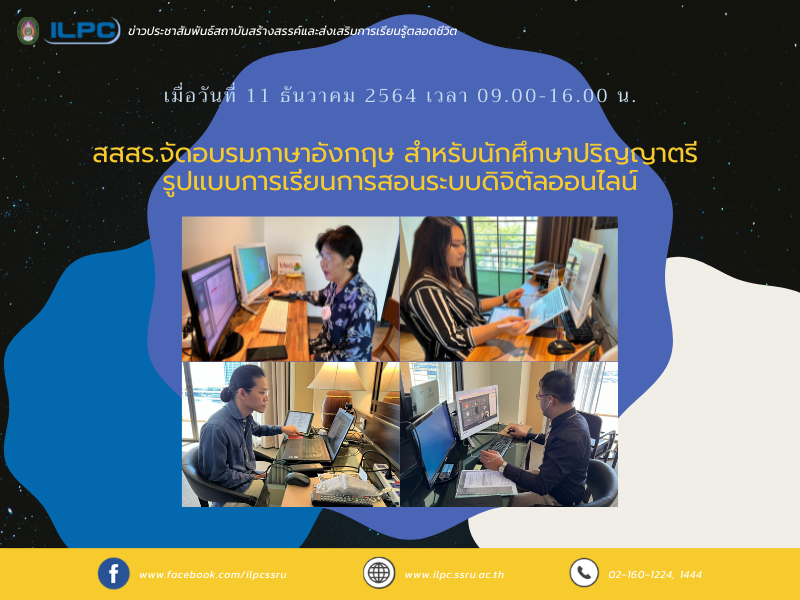 ILPC ข่าวประชาสัมพันธ์สถาบันสร้างสรรค์และส่งเสริมการเรียนรู้ตลอดชีวิต

เมื่อวันที่ 11 ธันวาคม 2564 เวลา 09.00-16.00 น.

สสสร.จัดอบรมภาษาอังกฤษ สำหรับนักศึกษาปริญญาตรี รูปแบบการเรียนการสอนระบบดิจิตัลออนไลน์

www.facebook.com/ilpcssru

www.ilpc.ssru.ac.th

02-160-1224, 1444